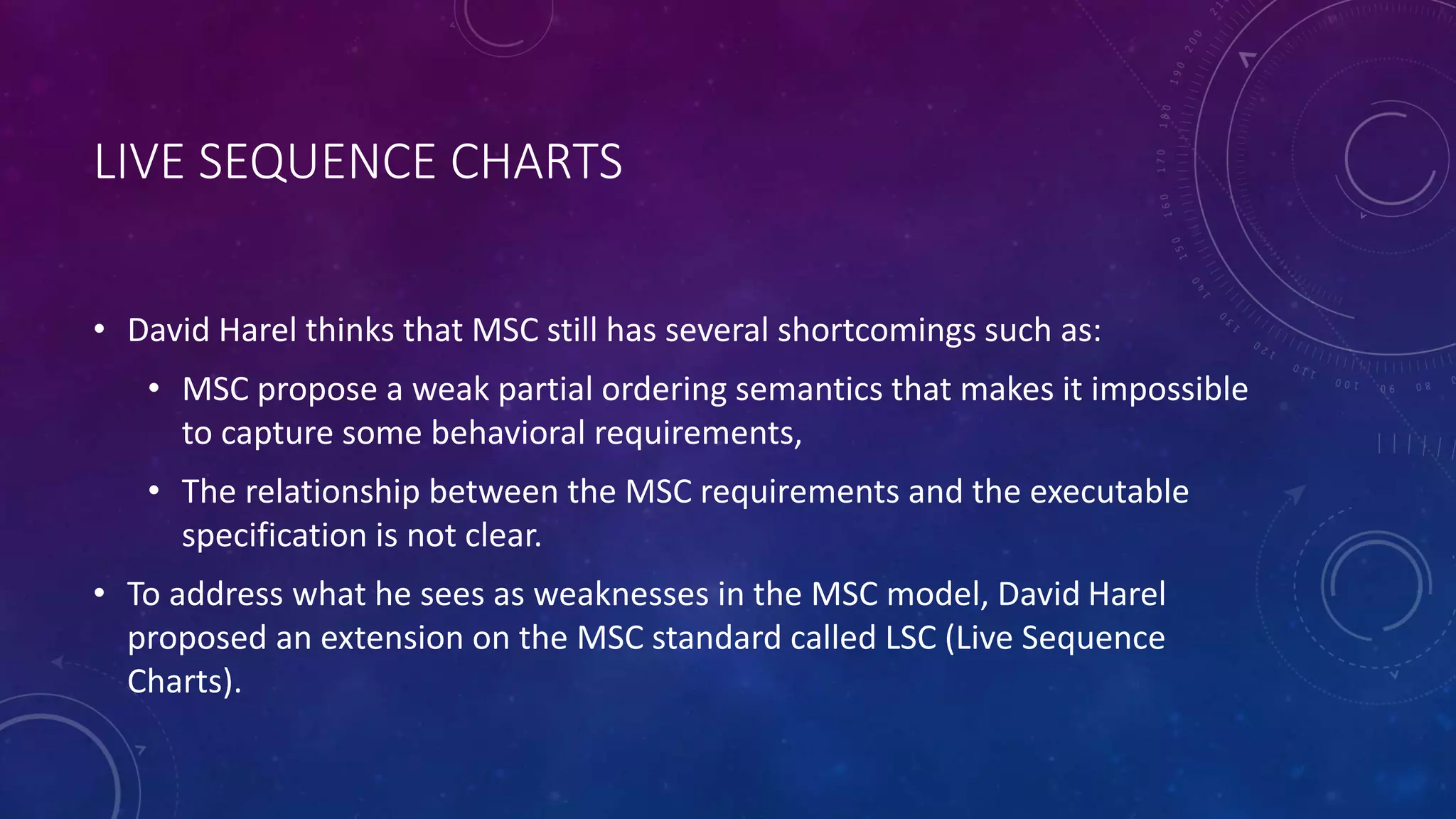 LIVE SEQUENCE CHARTS

• David Harel thinks that MSC still has several shortcomings such as:

• MSC propose a weak partial ordering semantics that makes it impossible to capture some behavioral requirements,

• The relationship between the MSC requirements and the executable specification is not clear.

• To address what he sees as weaknesses in the MSC model, David Harel proposed an extension on the MSC standard called LSC (Live Sequence Charts).